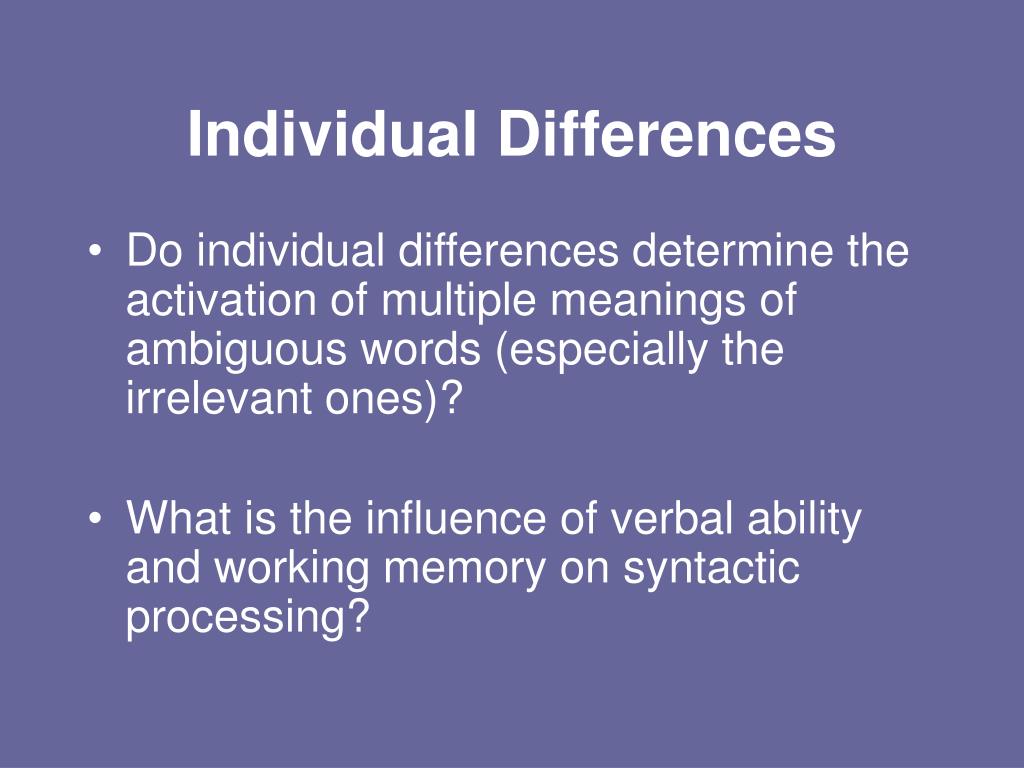 Individual Differences

• Do individual differences determine the activation of multiple meanings of ambiguous words (especially the irrelevant ones)?

• What is the influence of verbal ability and working memory on syntactic processing?